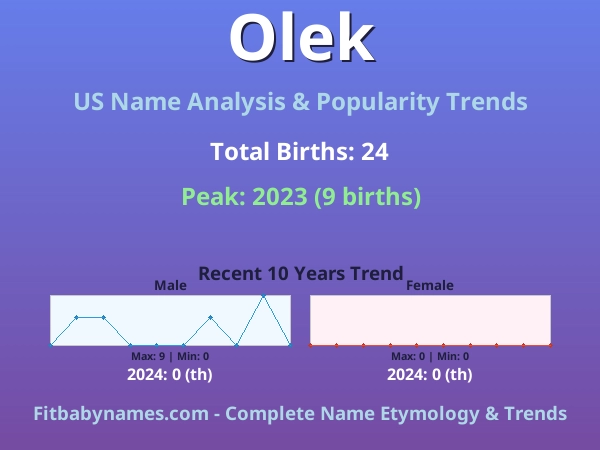 Olek

US Name Analysis & Popularity Trends

Total Births: 24

Peak: 2023 (9 births)

Recent 10 Years Trend

Male

Max: 9 | Min: 0

2024: 0 (th)

Female

Max: 0 | Min: 0

2024: 0 (th)

Fitbabynames.com - Complete Name Etymology & Trends